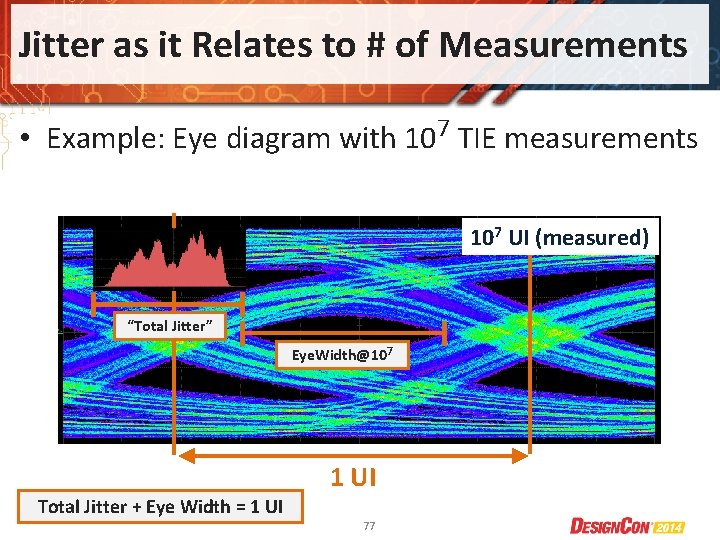 Jitter as it Relates to # of Measurements

• Example: Eye diagram with $10^7$ TIE measurements

$10^7$ UI (measured)

"Total Jitter"

EyeWidth@$10^7$

1 UI

Total Jitter + Eye Width = 1 UI

77

DESIGNCON 2014